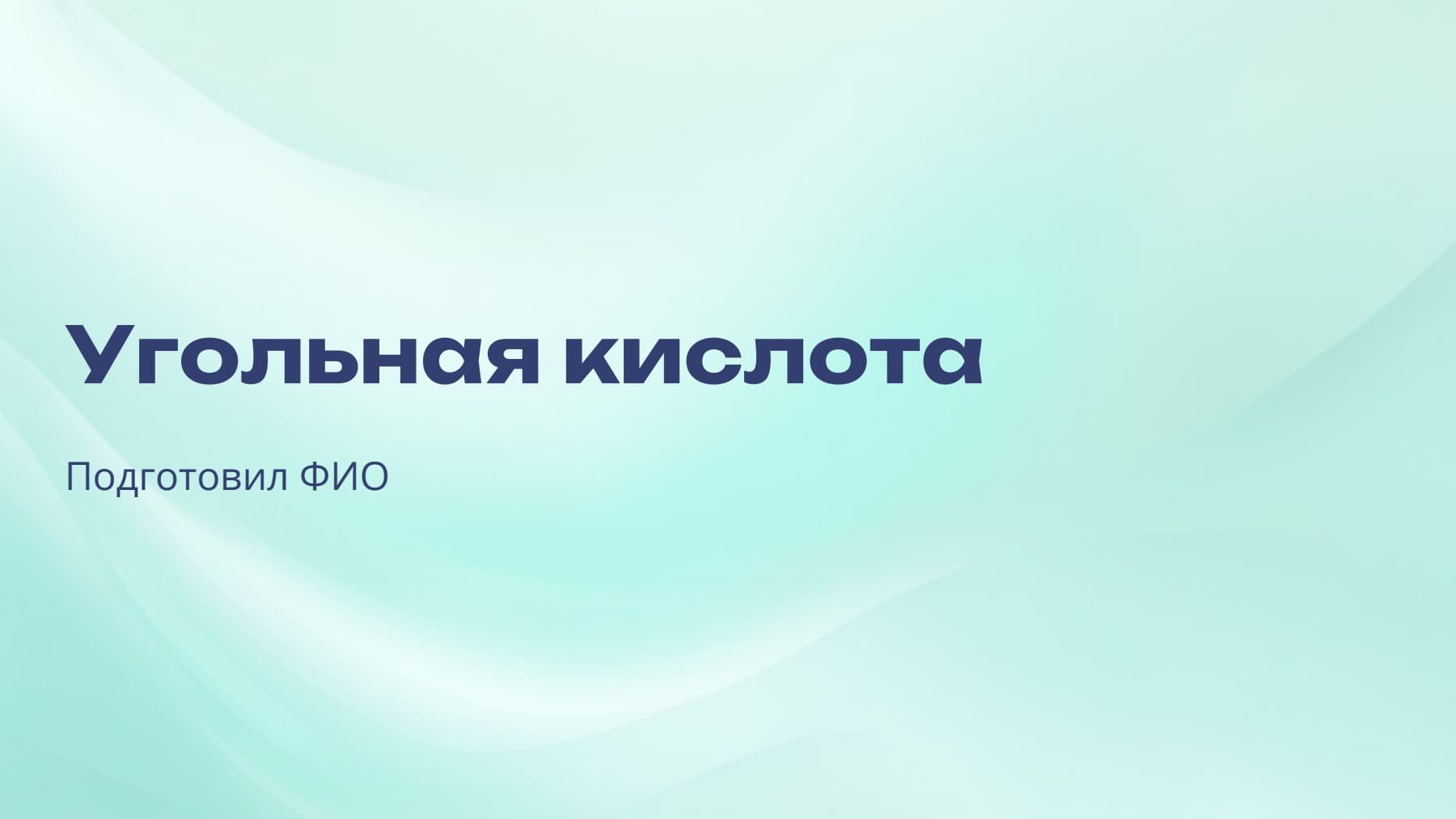 Угольная кислота

Подготовил ФИО